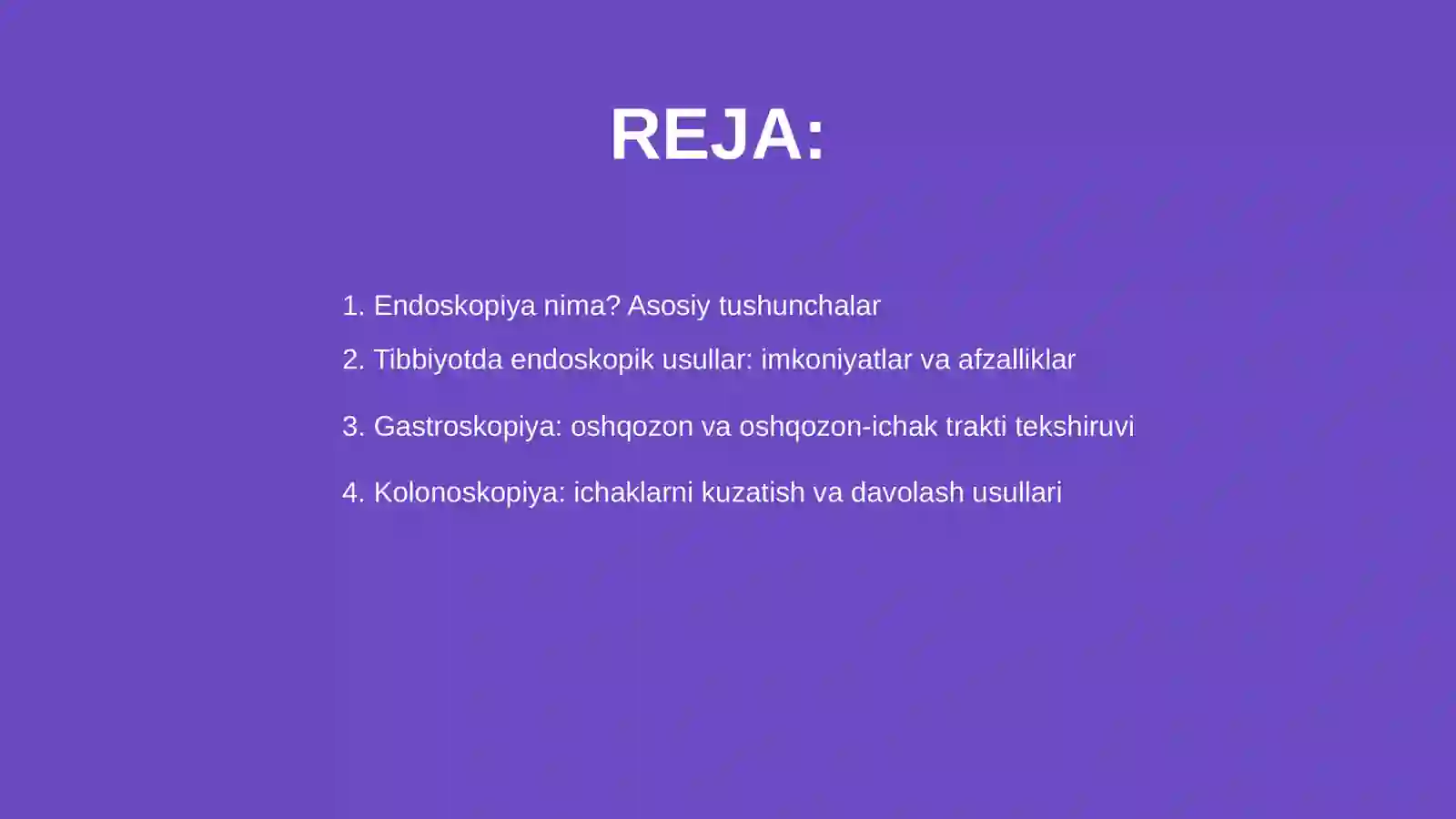 REJA:

1. Endoskopiya nima? Asosiy tushunchalar

2. Tibbiyotda endoskopik usullar: imkoniyatlar va afzalliklar

3. Gastroskopiya: oshqozon va oshqozon-ichak trakti tekshiruvi

4. Kolonoskopiya: ichaklarni kuzatish va davolash usullari